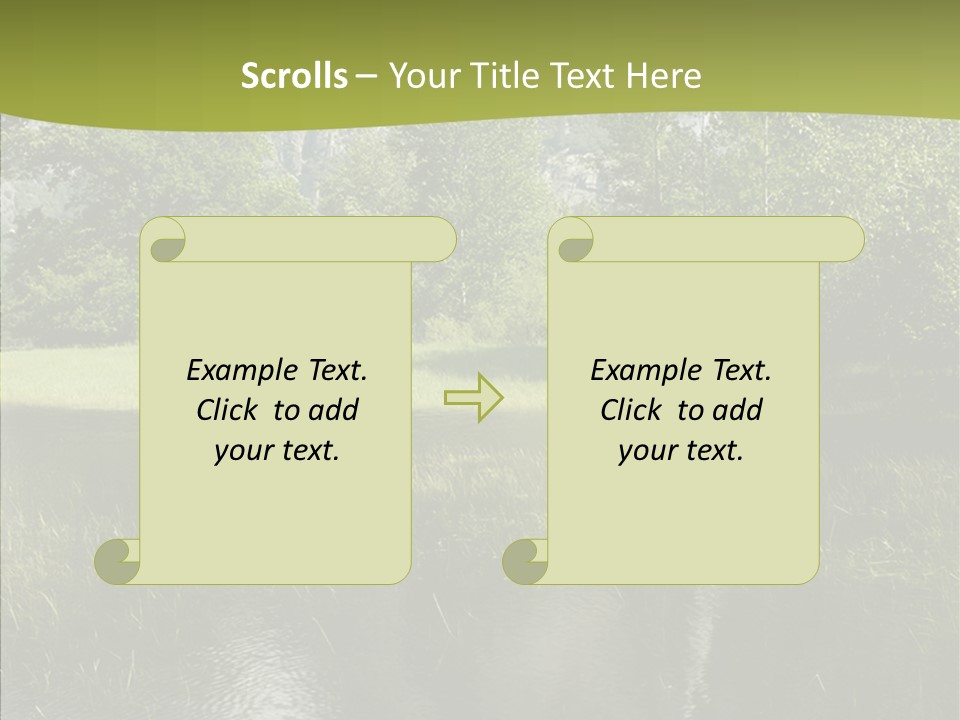 Scrolls – Your Title Text Here

Example Text. Click to add your text.

Example Text. Click to add your text.